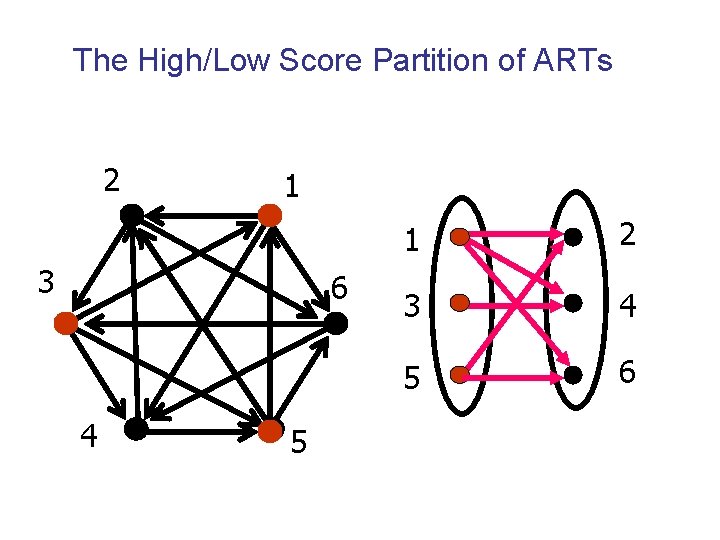 The High/Low Score Partition of ARTs

2
1
3
6
4
5

1
3
5
2
4
6